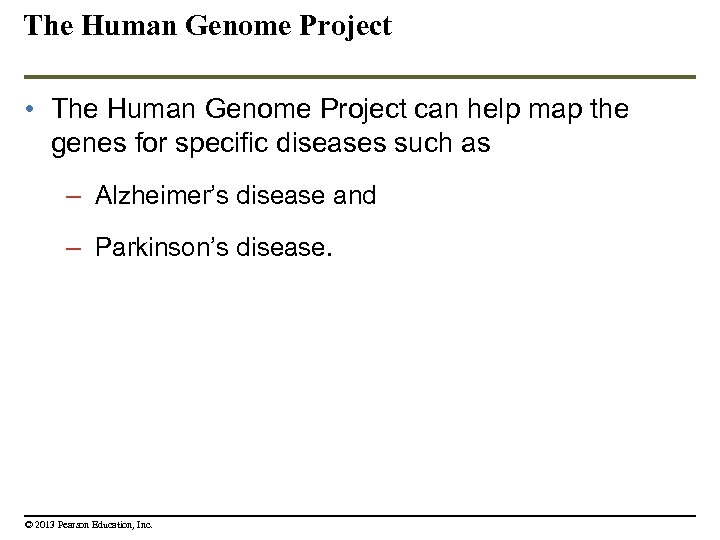 The Human Genome Project

• The Human Genome Project can help map the genes for specific diseases such as

– Alzheimer's disease and

– Parkinson's disease.

© 2013 Pearson Education, Inc.